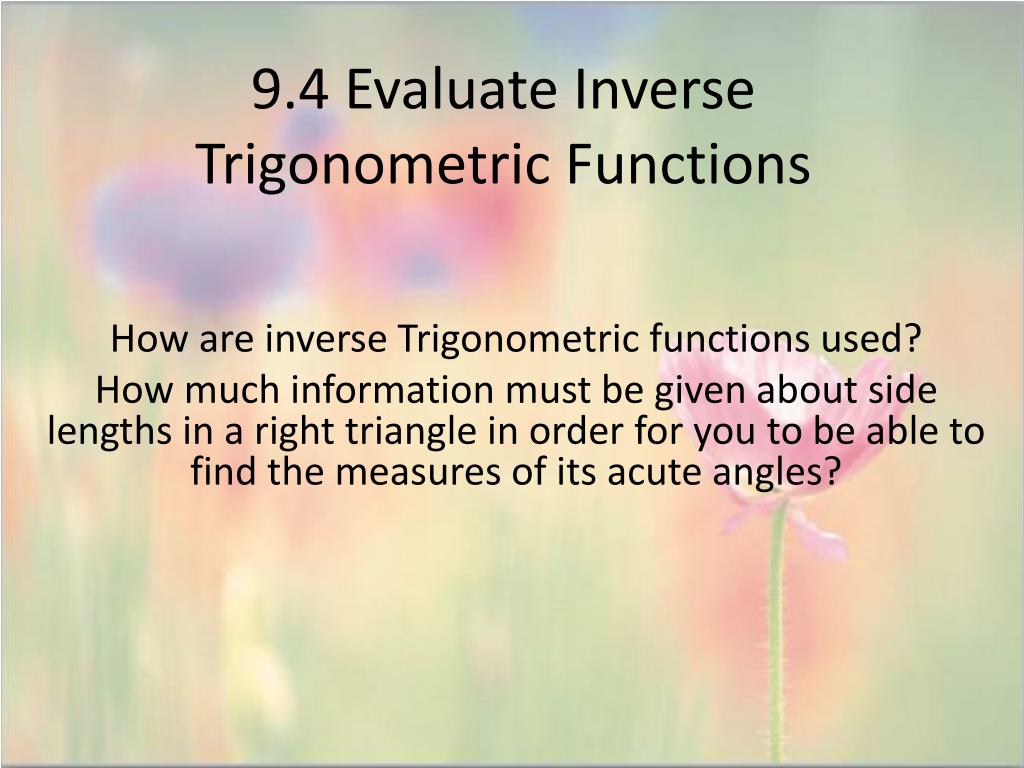 9.4 Evaluate Inverse Trigonometric Functions

How are inverse Trigonometric functions used?

How much information must be given about side lengths in a right triangle in order for you to be able to find the measures of its acute angles?